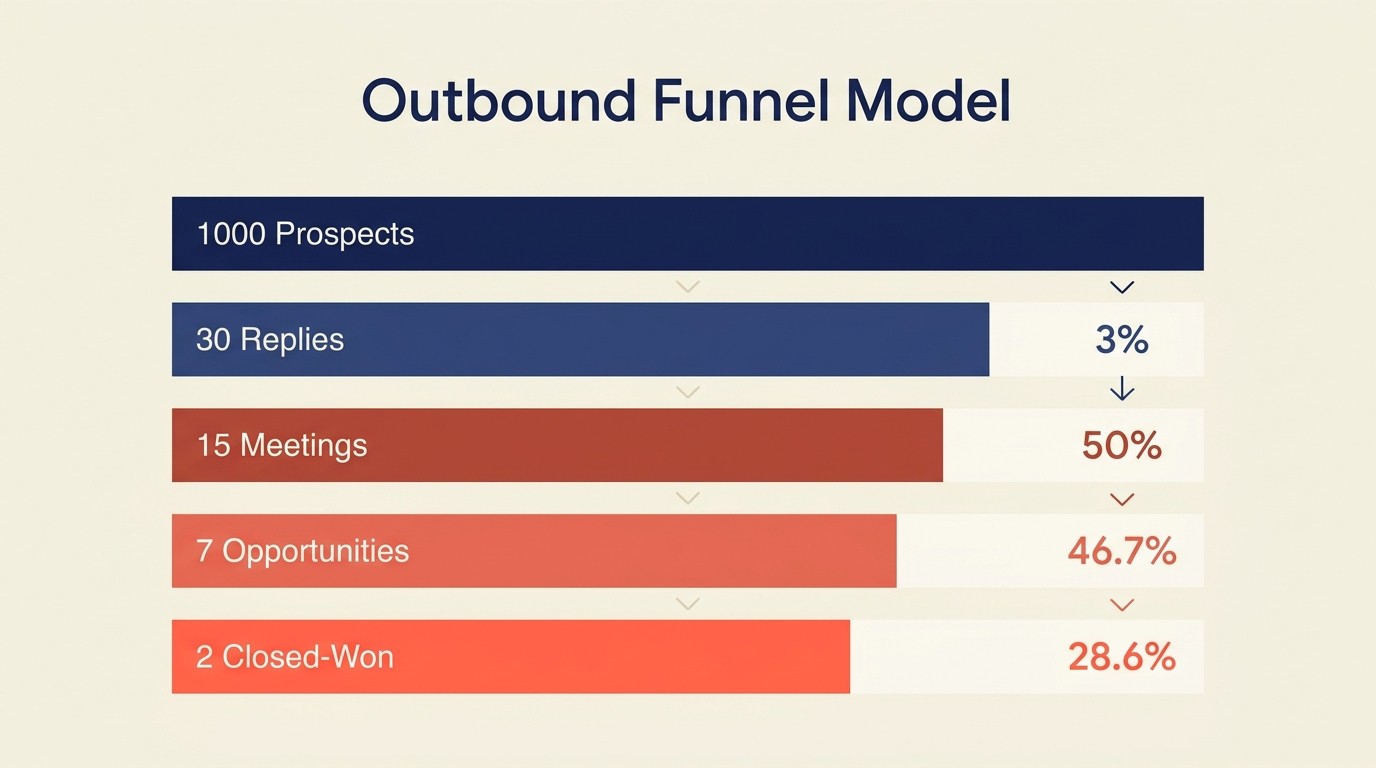 Outbound Funnel Model

1000 Prospects

30 Replies 3%

15 Meetings 50%

7 Opportunities 46.7%

2 Closed-Won 28.6%